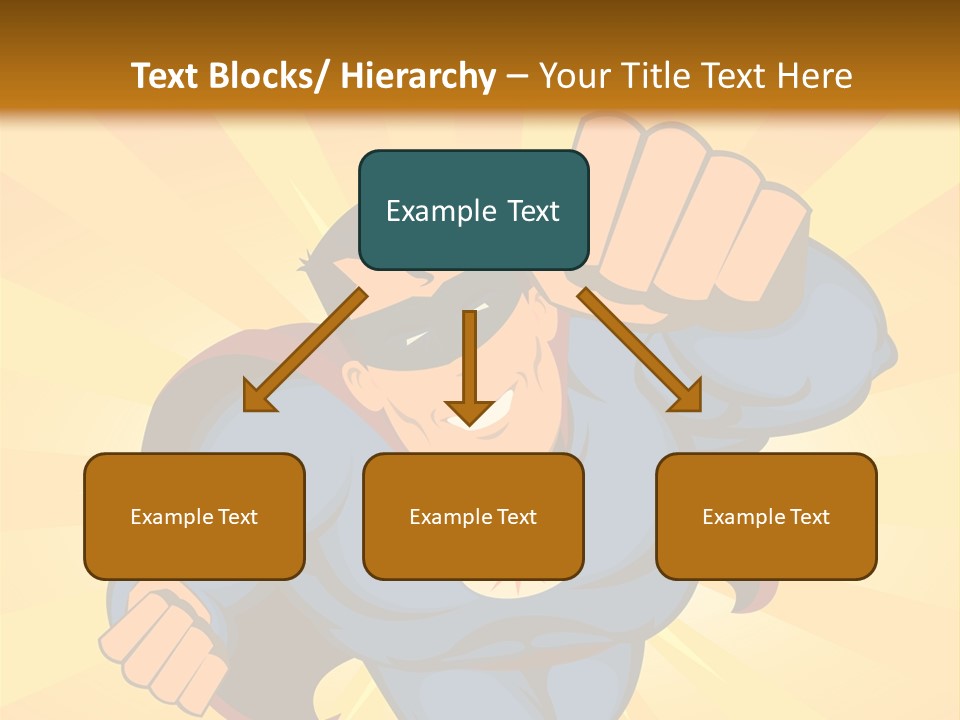 Text Blocks/ Hierarchy – Your Title Text Here

Example Text

Example Text

Example Text

Example Text